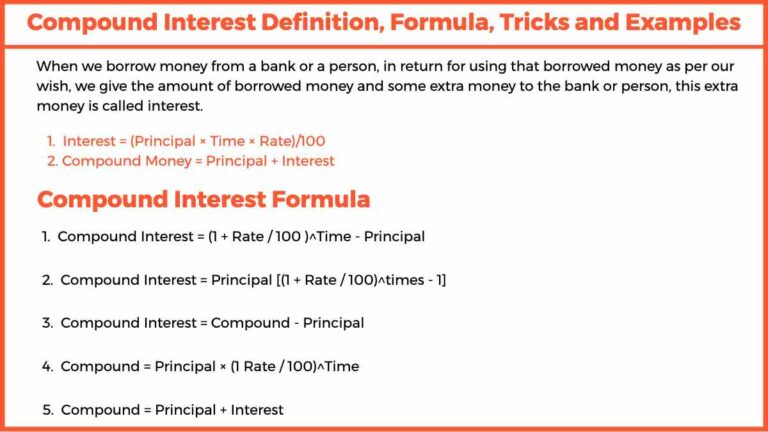 Compound Interest Definition, Formula, Tricks and Examples

When we borrow money from a bank or a person, in return for using that borrowed money as per our wish, we give the amount of borrowed money and some extra money to the bank or person, this extra money is called interest.

1. Interest = (Principal × Time × Rate)/100
2. Compound Money = Principal + Interest

Compound Interest Formula

1. Compound Interest = (1 + Rate / 100 )^Time - Principal

2. Compound Interest = Principal [(1 + Rate / 100)^times - 1]

3. Compound Interest = Compound - Principal

4. Compound = Principal × (1 Rate / 100)^Time

5. Compound = Principal + Interest